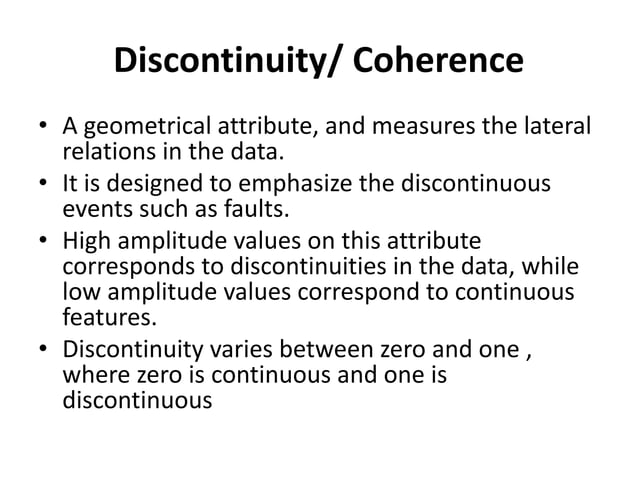 Discontinuity/ Coherence

• A geometrical attribute, and measures the lateral relations in the data.
• It is designed to emphasize the discontinuous events such as faults.
• High amplitude values on this attribute corresponds to discontinuities in the data, while low amplitude values correspond to continuous features.
• Discontinuity varies between zero and one , where zero is continuous and one is discontinuous